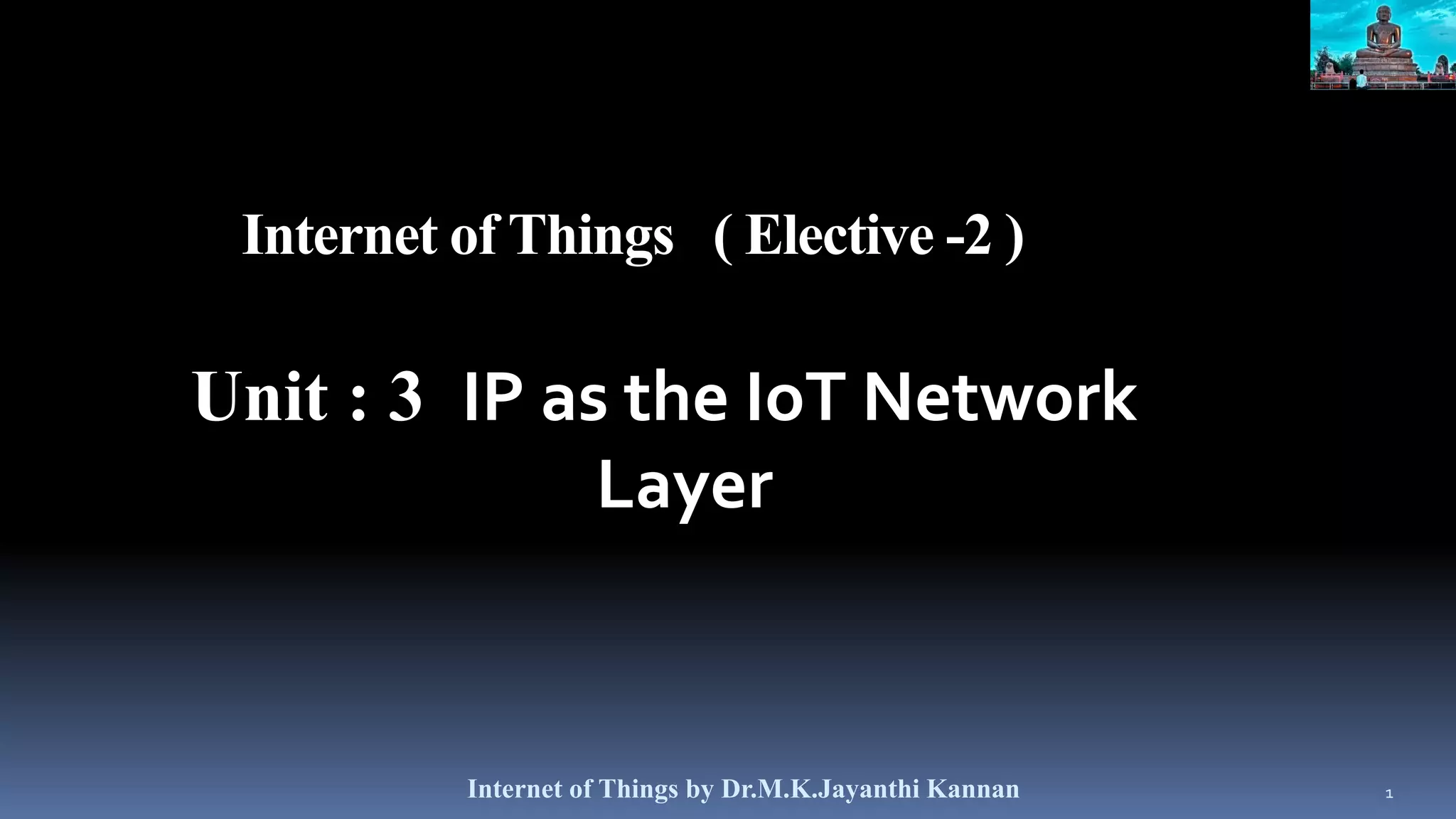 Internet of Things ( Elective -2 )

Unit : 3 IP as the IoT Network Layer

Internet of Things by Dr.M.K.Jayanthi Kannan

1